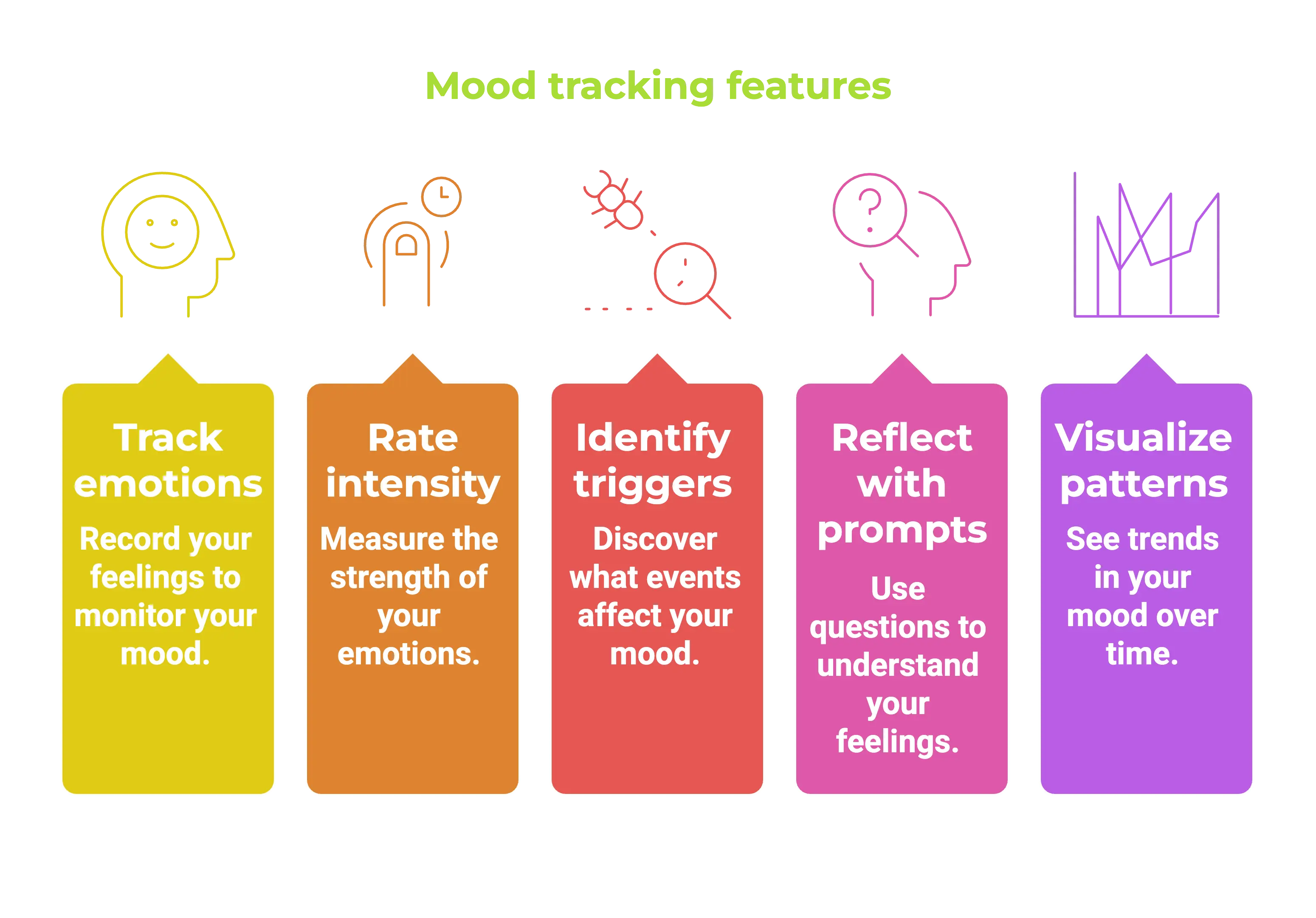 Mood tracking features

Track emotions

Record your feelings to monitor your mood.

Rate intensity

Measure the strength of your emotions.

Identify triggers

Discover what events affect your mood.

Reflect with prompts

Use questions to understand your feelings.

Visualize patterns

See trends in your mood over time.